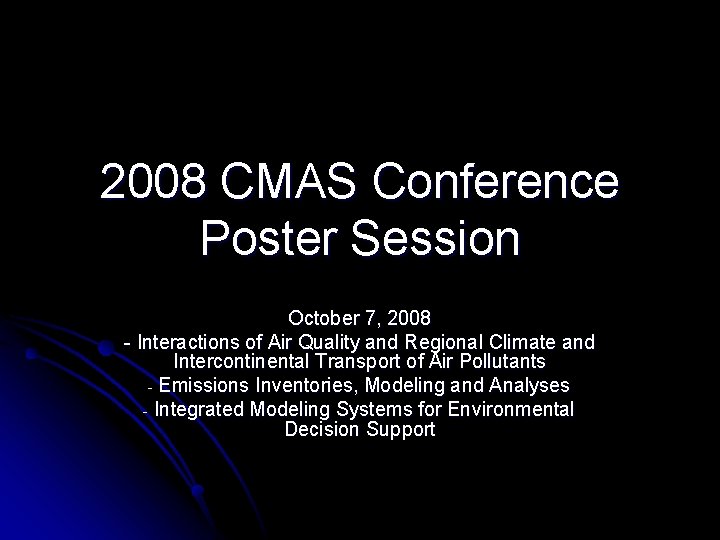 2008 CMAS Conference Poster Session

October 7, 2008
- Interactions of Air Quality and Regional Climate and Intercontinental Transport of Air Pollutants
- Emissions Inventories, Modeling and Analyses
- Integrated Modeling Systems for Environmental Decision Support